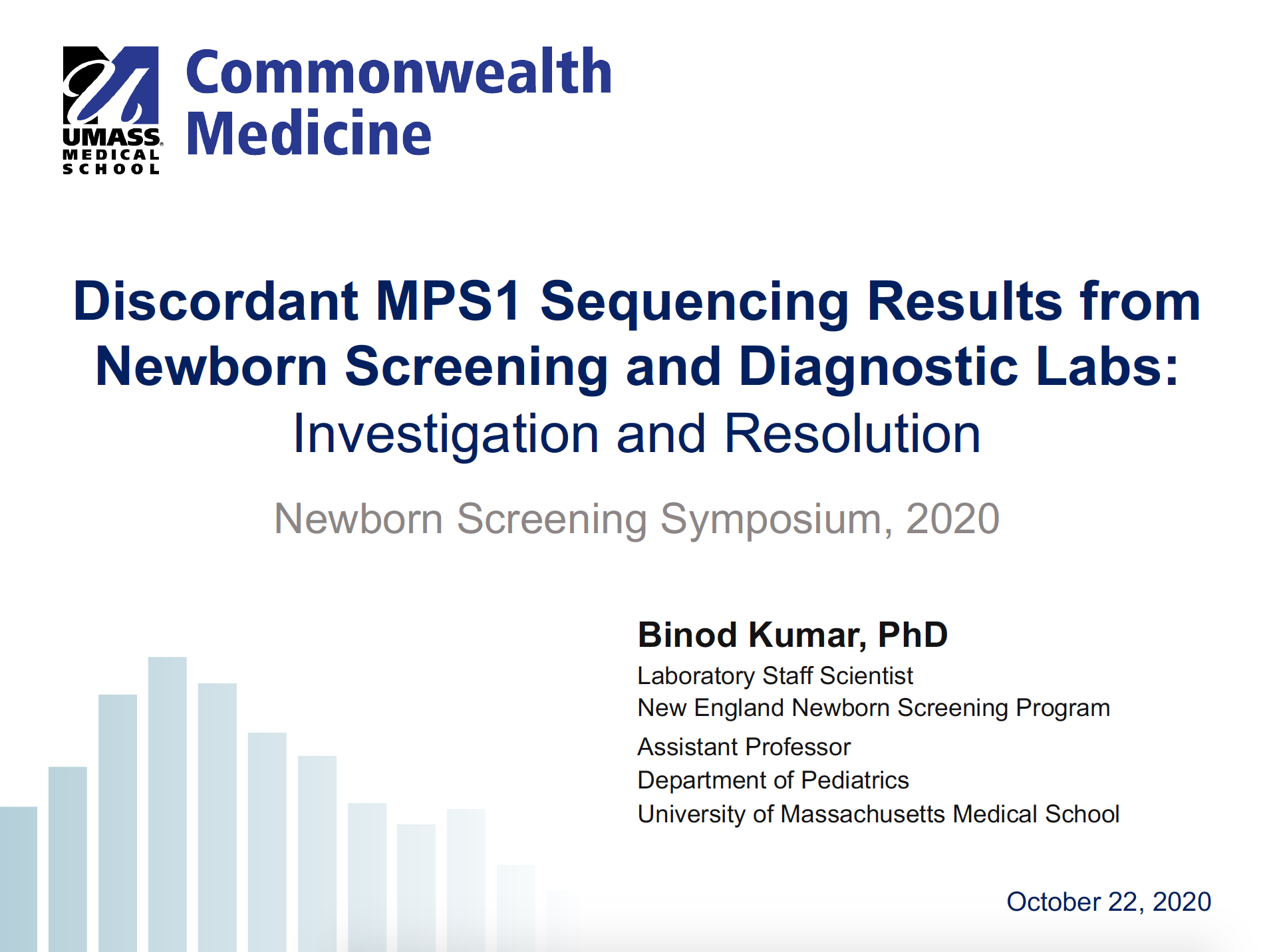 UMASS MEDICAL SCHOOL

Commonwealth Medicine

Discordant MPS1 Sequencing Results from Newborn Screening and Diagnostic Labs: Investigation and Resolution

Newborn Screening Symposium, 2020

Binod Kumar, PhD
Laboratory Staff Scientist
New England Newborn Screening Program
Assistant Professor
Department of Pediatrics
University of Massachusetts Medical School

October 22, 2020